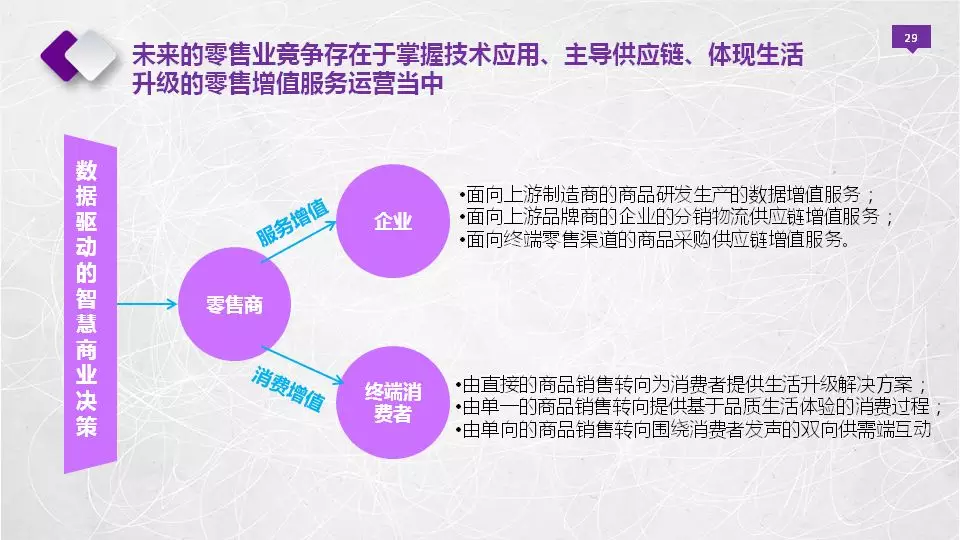 未来的零售业竞争存在于掌握技术应用、主导供应链、体现生活升级的零售增值服务运营当中

29

数据驱动的智慧商业决策

零售商

服务增值

企业

•面向上游制造商的商品研发生产的数据增值服务；
•面向上游品牌商的企业的分销物流供应链增值服务；
•面向终端零售渠道的商品采购供应链增值服务。

消费增值

终端消费者

•由直接的商品销售转向为消费者提供生活升级解决方案；
•由单一的商品销售转向提供基于品质生活体验的消费过程；
•由单向的商品销售转向围绕消费者发声的双向供需端互动